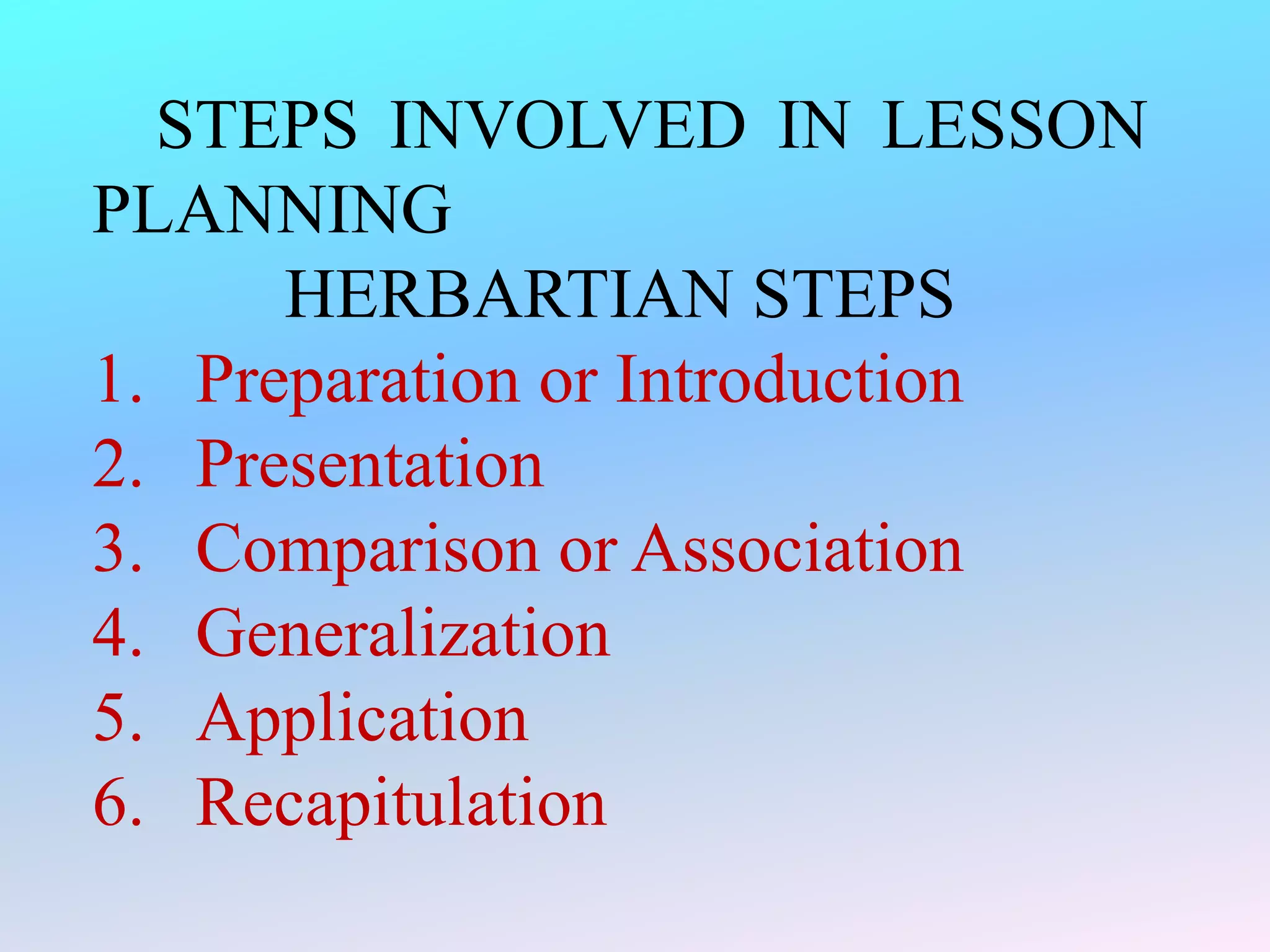 STEPS INVOLVED IN LESSON PLANNING

HERBARTIAN STEPS

1. Preparation or Introduction
2. Presentation
3. Comparison or Association
4. Generalization
5. Application
6. Recapitulation